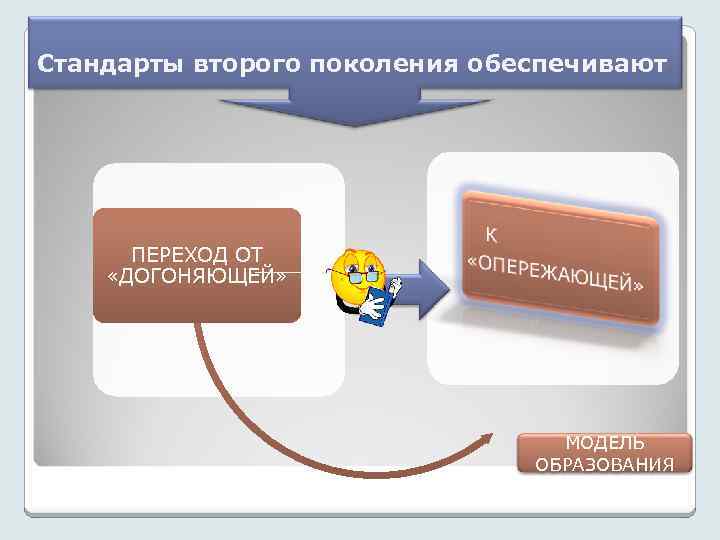 Стандарты второго поколения обеспечивают

ПЕРЕХОД ОТ «ДОГОНЯЮЩЕЙ»

К «ОПЕРЕЖАЮЩЕЙ»

МОДЕЛЬ ОБРАЗОВАНИЯ